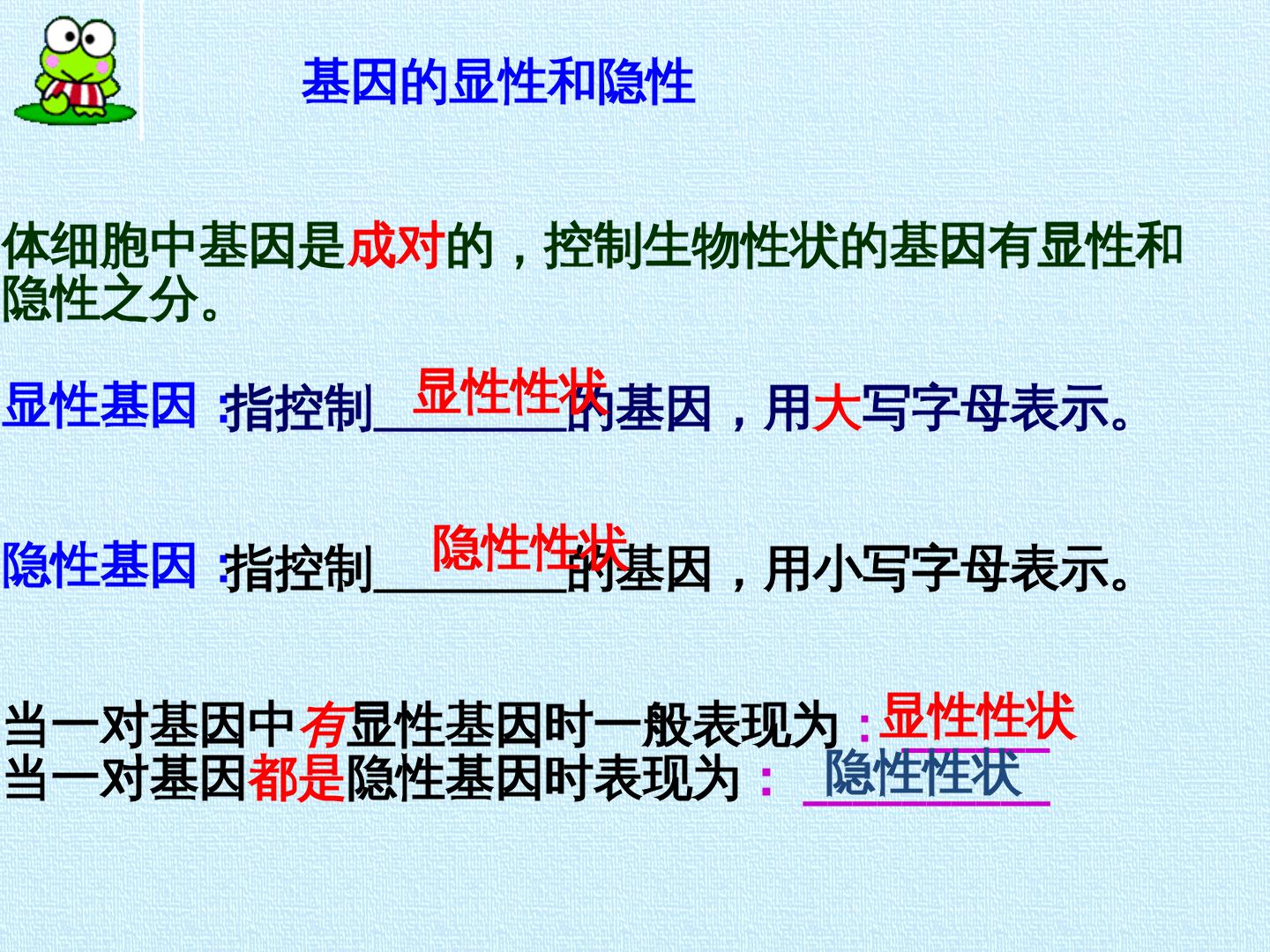 基因的显性和隐性

体细胞中基因是成对的，控制生物性状的基因有显性和隐性之分。

显性基因：指控制显性性状的基因，用大写字母表示。

隐性基因：指控制隐性性状的基因，用小写字母表示。

当一对基因中有显性基因时一般表现为：显性性状
当一对基因都是隐性基因时表现为：隐性性状